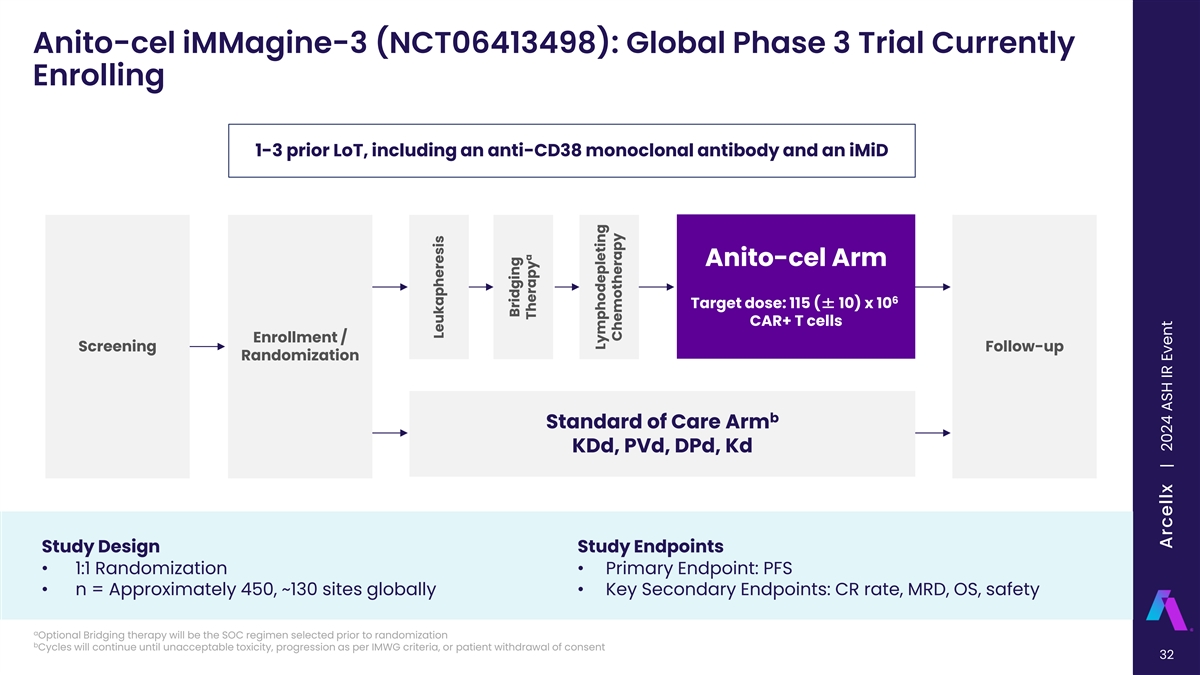 Anito-cel iMMagine-3 (NCT06413498): Global Phase 3 Trial Currently Enrolling

1-3 prior LoT, including an anti-CD38 monoclonal antibody and an iMiD

Screening

Enrollment / Randomization

Leukapheresis

Bridging Therapy$^a$

Lymphodepleting Chemotherapy

Anito-cel Arm

Target dose: 115 ($\pm$ 10) x $10^6$ CAR+ T cells

Standard of Care Arm$^b$
KDd, PVd, DPd, Kd

Follow-up

Study Design
• 1:1 Randomization
• n = Approximately 450, ~130 sites globally

Study Endpoints
• Primary Endpoint: PFS
• Key Secondary Endpoints: CR rate, MRD, OS, safety

$^a$Optional Bridging therapy will be the SOC regimen selected prior to randomization
$^b$Cycles will continue until unacceptable toxicity, progression as per IMWG criteria, or patient withdrawal of consent

Arcellx | 2024 ASH IR Event

32